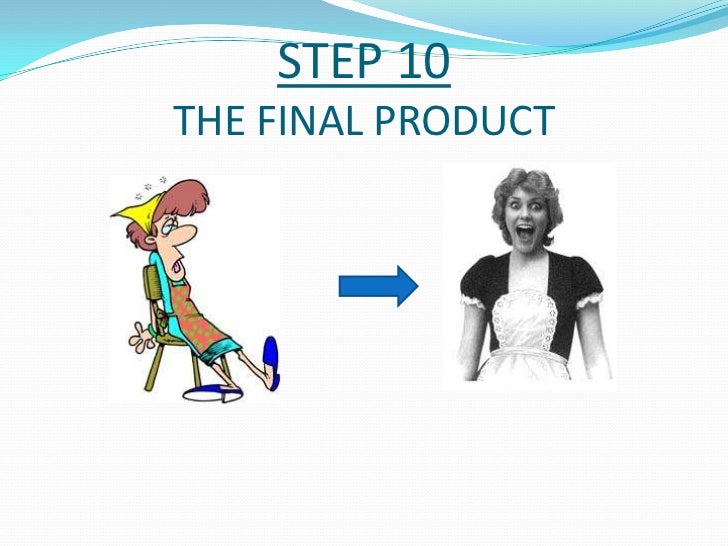 STEP 10
THE FINAL PRODUCT